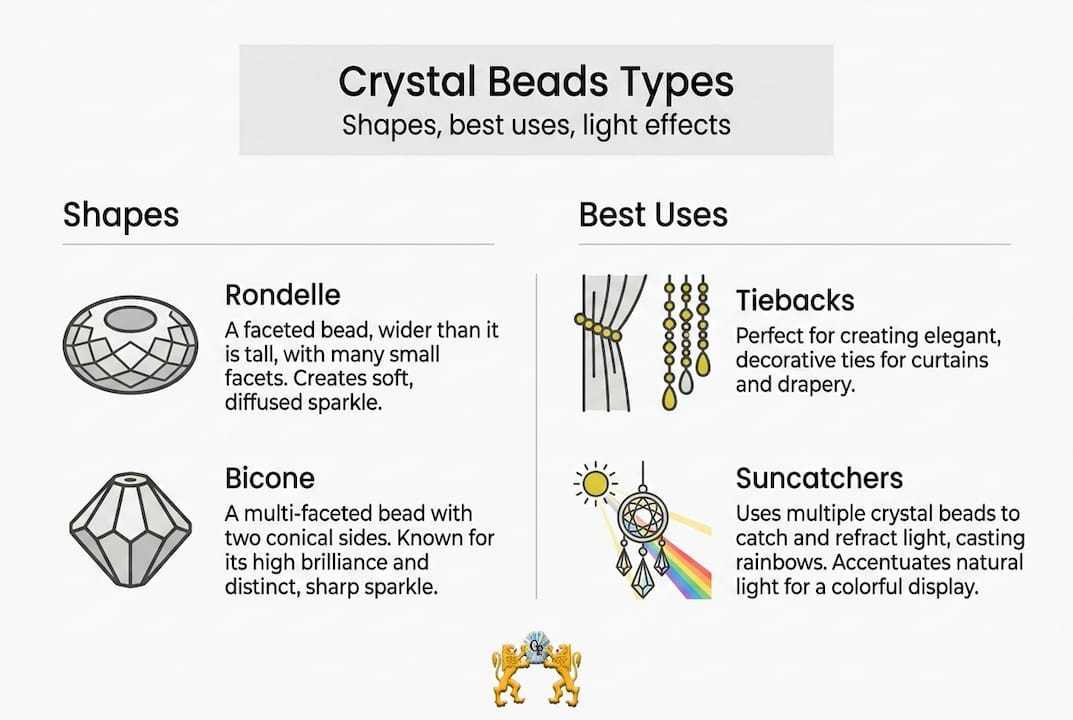 Crystal Beads Types
Shapes, best uses, light effects

Shapes

Rondelle
A faceted bead, wider than it is tall, with many small facets. Creates soft, diffused sparkle.

Bicone
A multi-faceted bead with two conical sides. Known for its high brilliance and distinct, sharp sparkle.

Best Uses

Tiebacks
Perfect for creating elegant, decorative ties for curtains and drapery.

Suncatchers
Uses multiple crystal beads to catch and refract light, casting rainbows. Accentuates natural light for a colorful display.